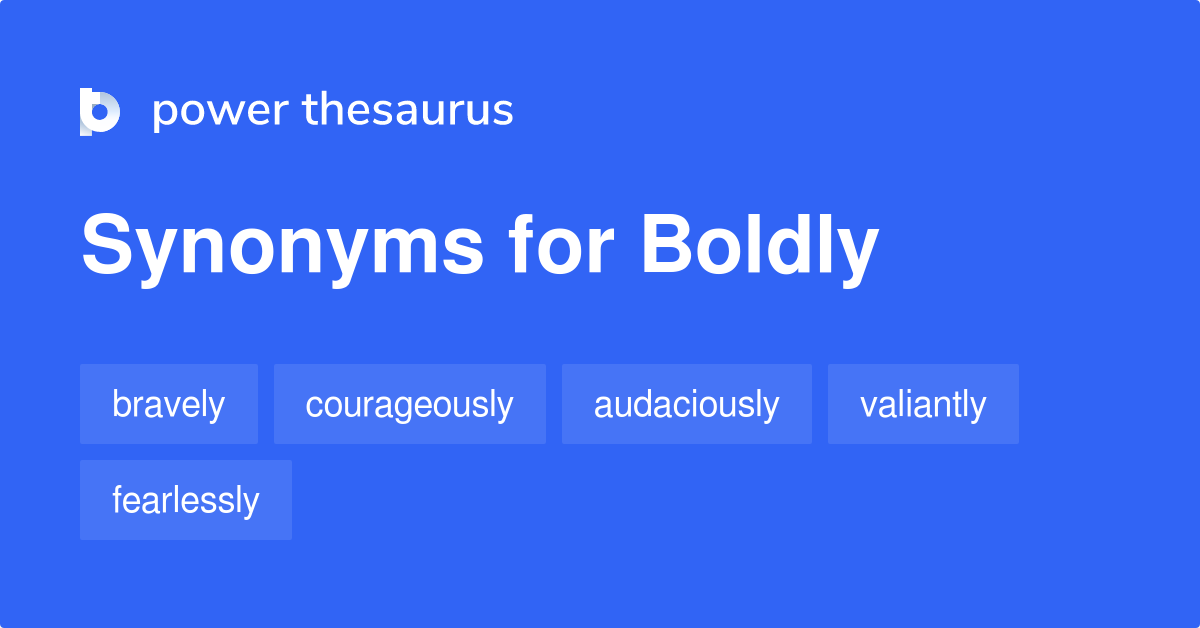 power thesaurus

Synonyms for Boldly

bravely
courageously
audaciously
valiantly
fearlessly